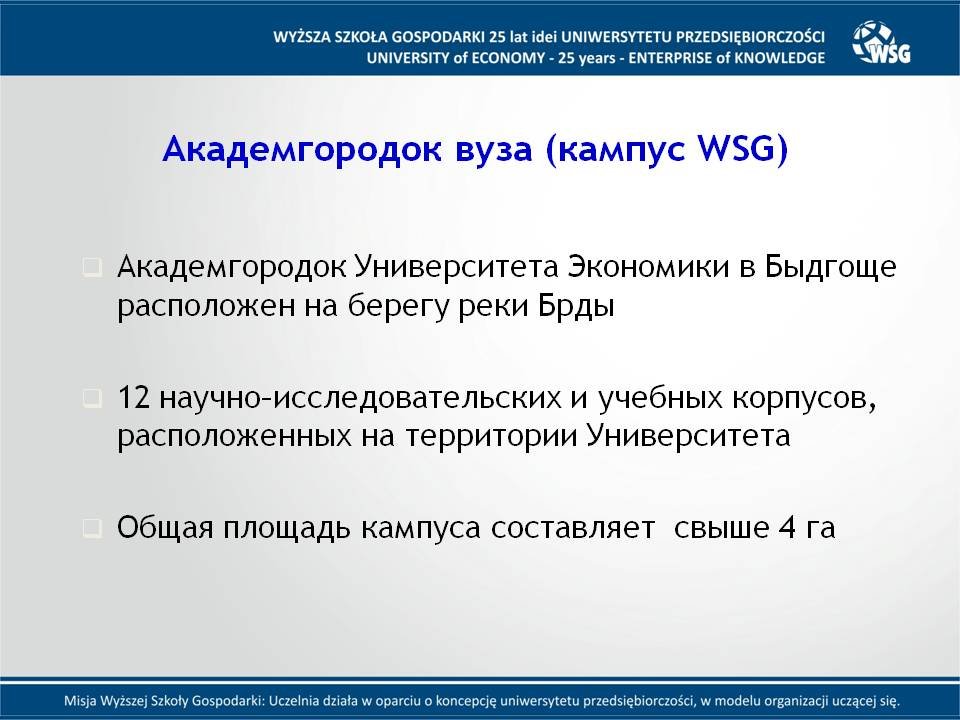 WYŻSZA SZKOŁA GOSPODARKI 25 lat idei UNIWERSYTETU PRZEDSIĘBIORCZOŚCI
UNIVERSITY of ECONOMY - 25 years - ENTERPRISE of KNOWLEDGE

WSG

Академгородок вуза (кампус WSG)

Академгородок Университета Экономики в Быдгоще расположен на берегу реки Брды

12 научно-исследовательских и учебных корпусов, расположенных на территории Университета

Общая площадь кампуса составляет свыше 4 га

Misja Wyższej Szkoły Gospodarki: Uczelnia działa w oparciu o koncepcję uniwersytetu przedsiębiorczości, w modelu organizacji uczącej się.